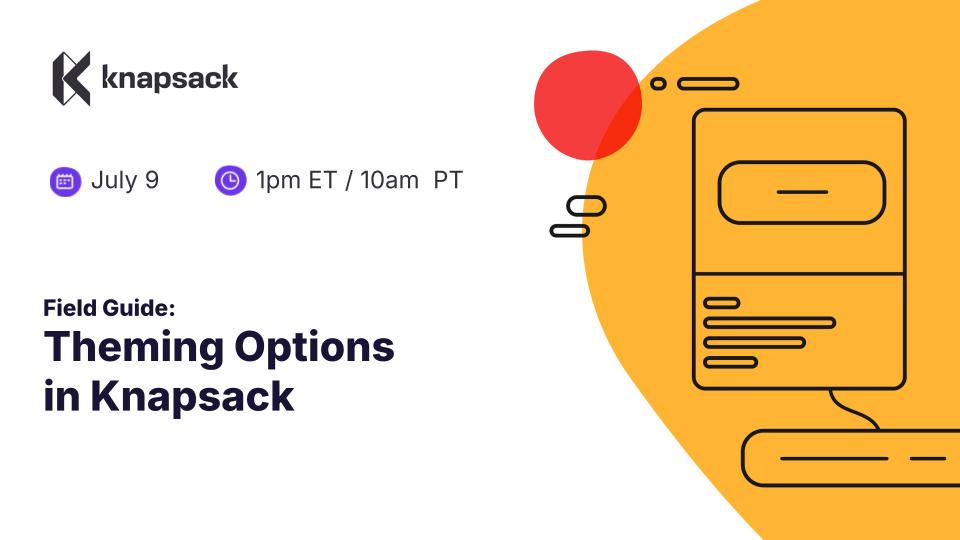 knapsack

July 9

1pm ET / 10am PT

Field Guide:

Theming Options in Knapsack